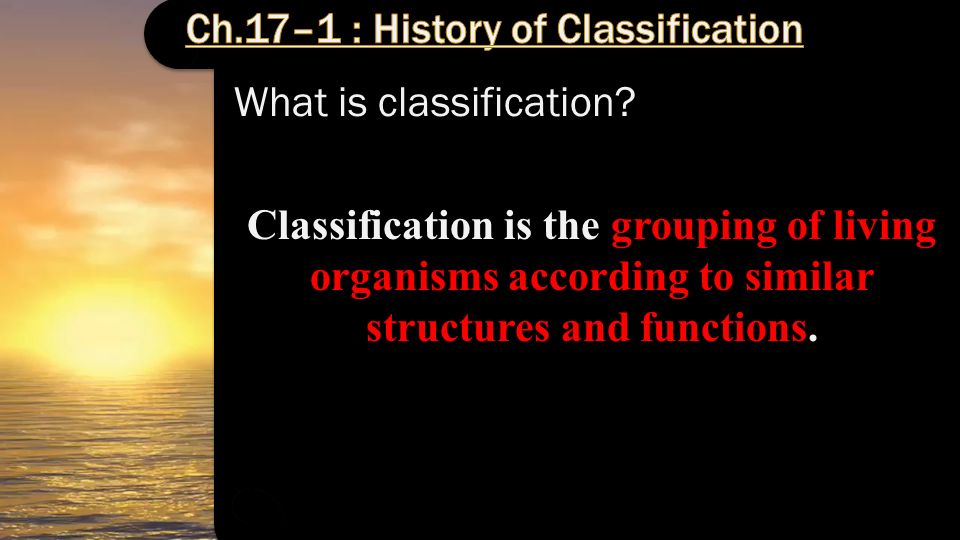 Ch.17–1 : History of Classification

What is classification?

Classification is the grouping of living organisms according to similar structures and functions.